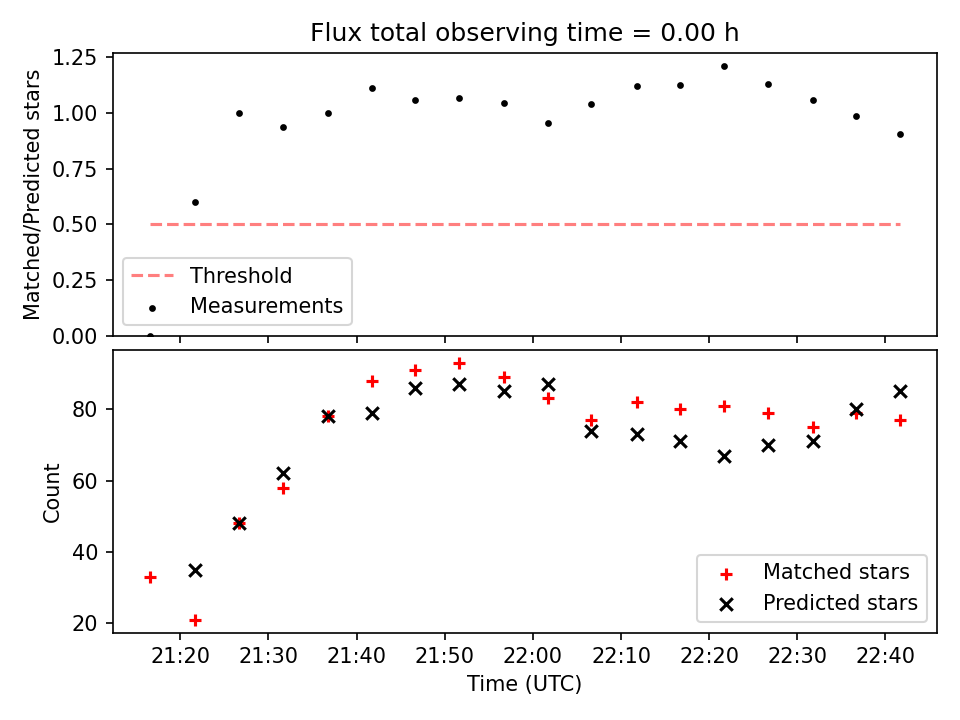 Flux total observing time = 0.00 h

Matched/Predicted stars

1.25
1.00
0.75
0.50
0.25
0.00

Threshold
Measurements

Count

80
60
40
20

Matched stars
Predicted stars

21:20
21:30
21:40
21:50
22:00
22:10
22:20
22:30
22:40

Time (UTC)